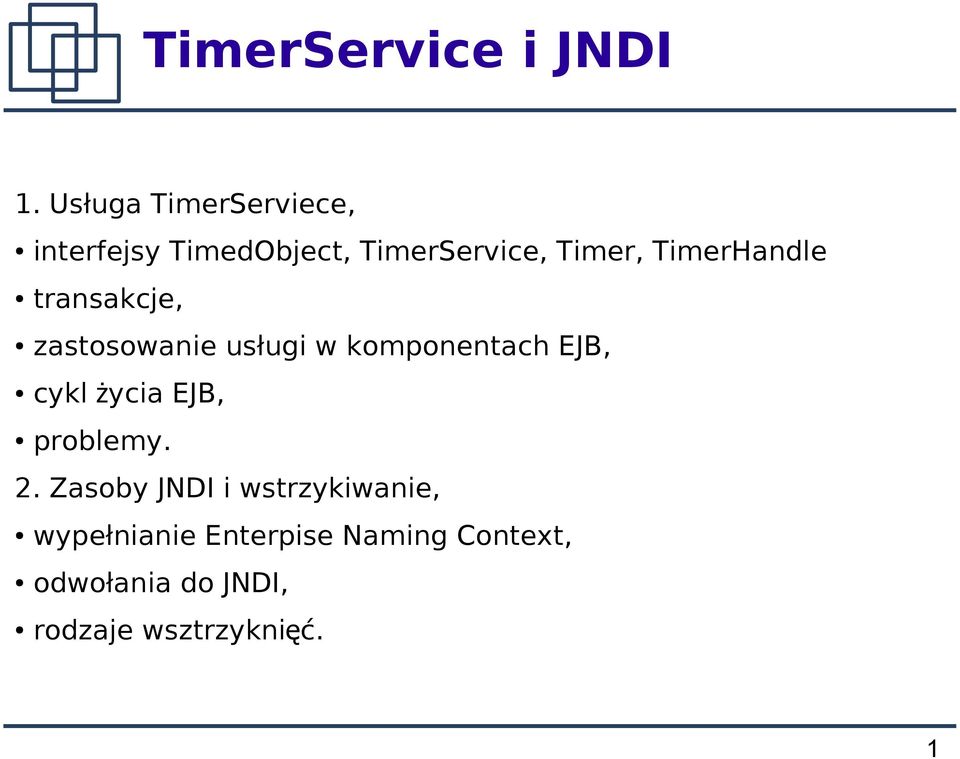 TimerService i JNDI

1. Usługa TimerServiece,

• interfejsy TimedObject, TimerService, Timer, TimerHandle

• transakcje,

• zastosowanie usługi w komponentach EJB,

• cykl życia EJB,

• problemy.

2. Zasoby JNDI i wstrzykiwanie,

• wypełnianie Enterpise Naming Context,

• odwołania do JNDI,

• rodzaje wsztrzyknięć.

1